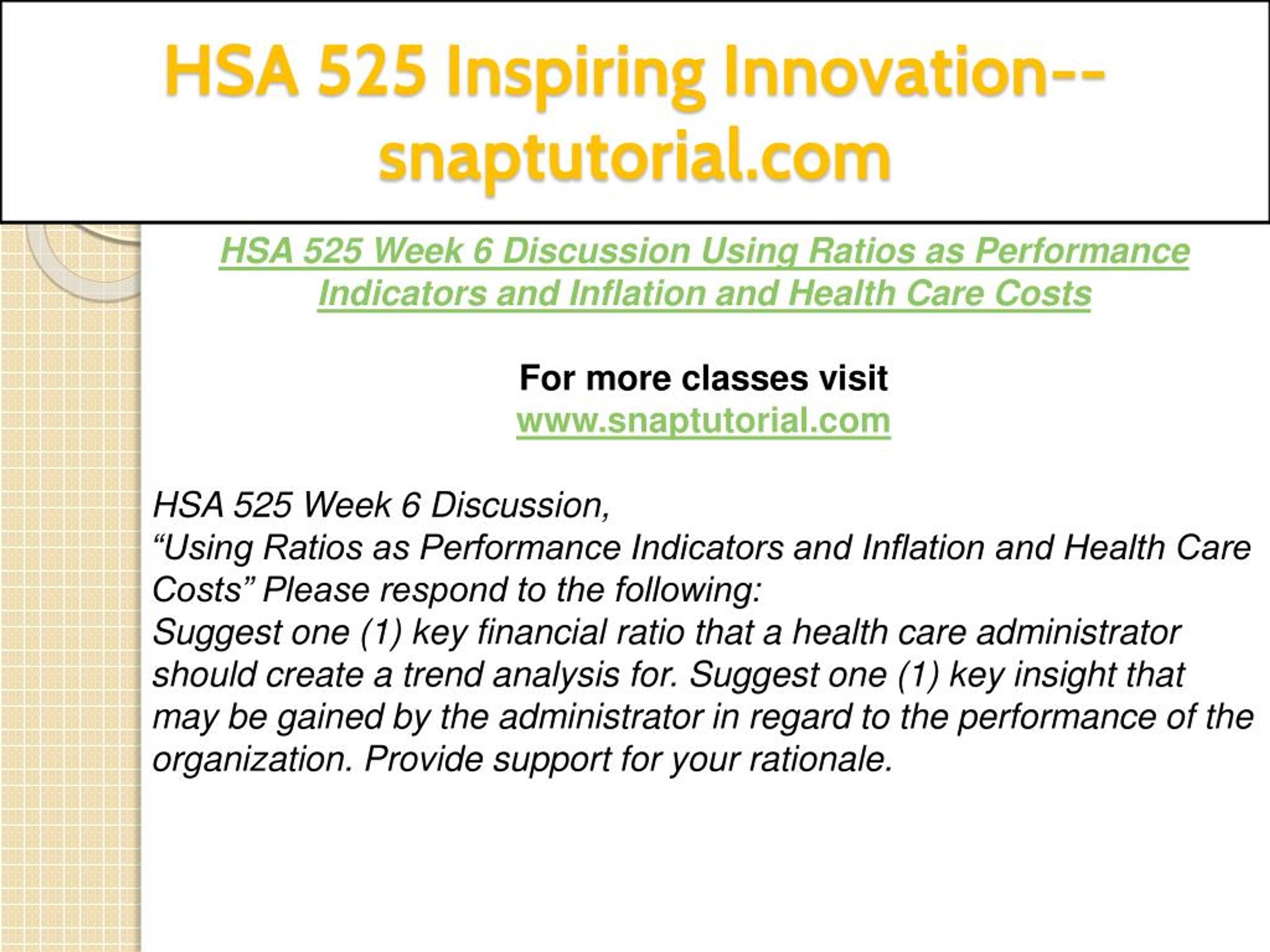 HSA 525 Inspiring Innovation--snaptutorial.com

HSA 525 Week 6 Discussion Using Ratios as Performance Indicators and Inflation and Health Care Costs

For more classes visit
www.snaptutorial.com

HSA 525 Week 6 Discussion,
“Using Ratios as Performance Indicators and Inflation and Health Care Costs” Please respond to the following:
Suggest one (1) key financial ratio that a health care administrator should create a trend analysis for. Suggest one (1) key insight that may be gained by the administrator in regard to the performance of the organization. Provide support for your rationale.